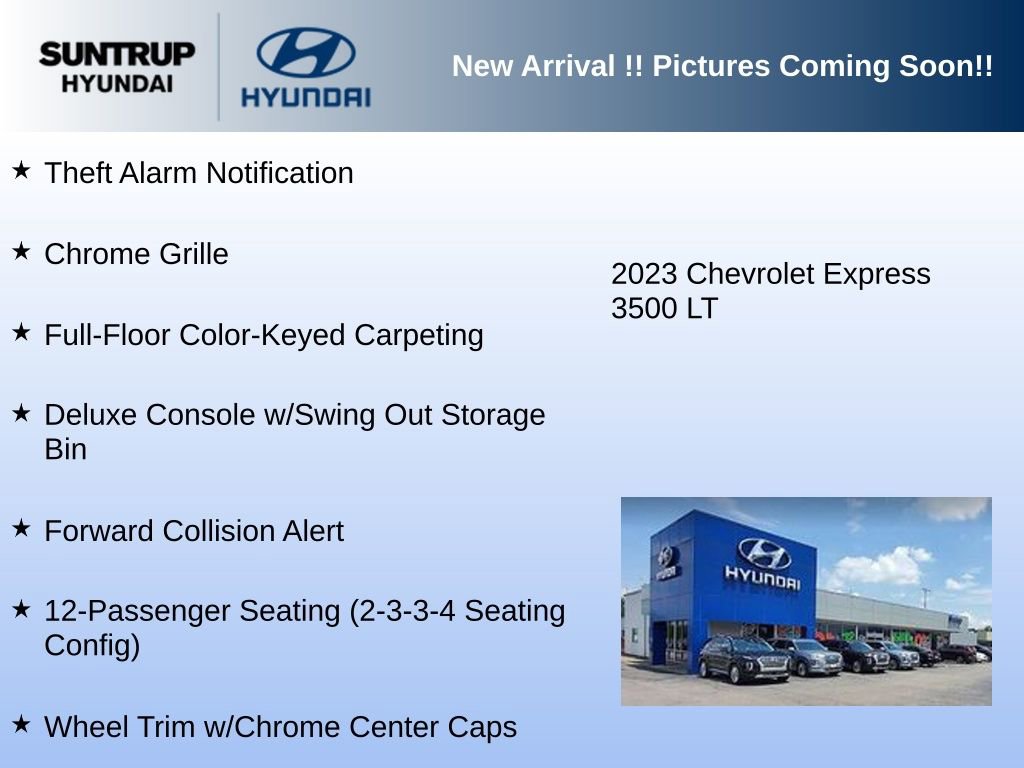 SUNTRUP HYUNDAI

HYUNDAI

New Arrival !! Pictures Coming Soon!!

★ Theft Alarm Notification

★ Chrome Grille

★ Full-Floor Color-Keyed Carpeting

★ Deluxe Console w/Swing Out Storage Bin

★ Forward Collision Alert

★ 12-Passenger Seating (2-3-3-4 Seating Config)

★ Wheel Trim w/Chrome Center Caps

2023 Chevrolet Express 3500 LT

HYUNDAI

HYUNDAI